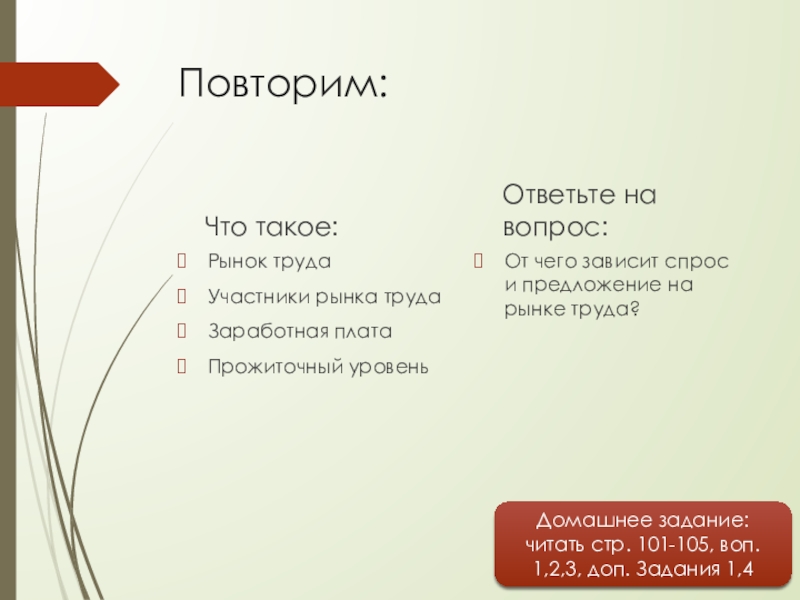 Повторим:

Что такое:

Рынок труда

Участники рынка труда

Заработная плата

Прожиточный уровень

Ответьте на вопрос:

От чего зависит спрос и предложение на рынке труда?

Домашнее задание: читать стр. 101-105, воп. 1,2,3, доп. Задания 1,4